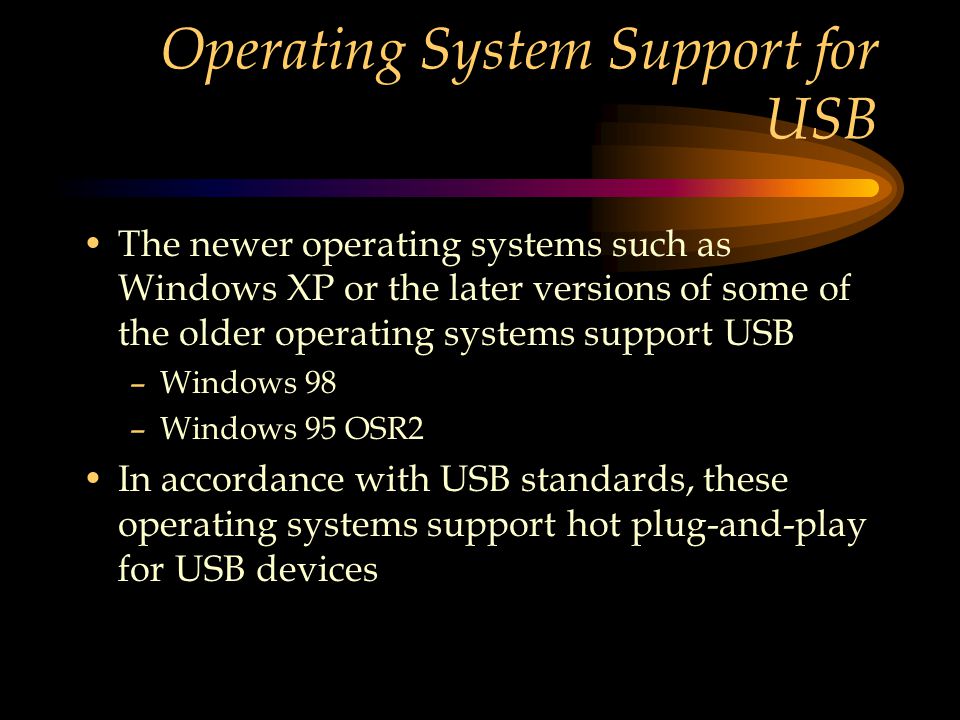 Operating System Support for USB

• The newer operating systems such as Windows XP or the later versions of some of the older operating systems support USB
– Windows 98
– Windows 95 OSR2
• In accordance with USB standards, these operating systems support hot plug-and-play for USB devices